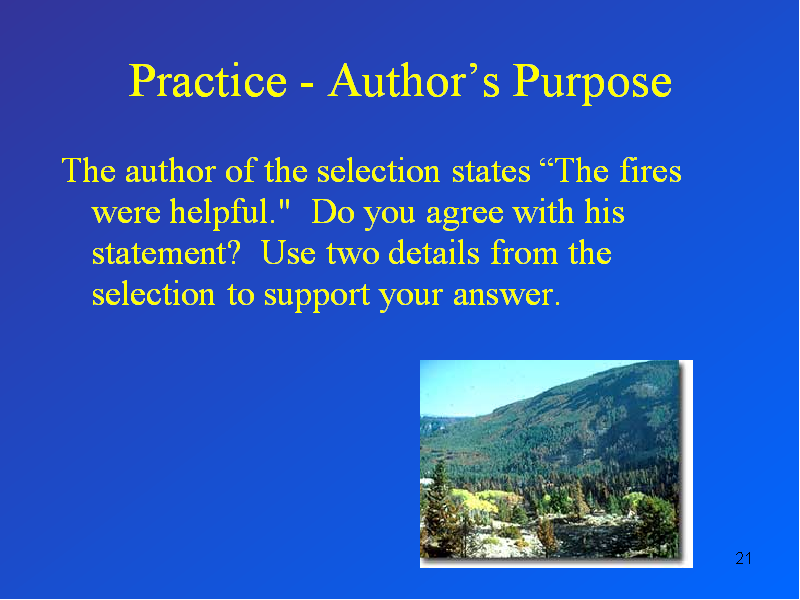 Practice - Author’s Purpose

The author of the selection states “The fires were helpful."  Do you agree with his statement?  Use two details from the selection to support your answer.

21